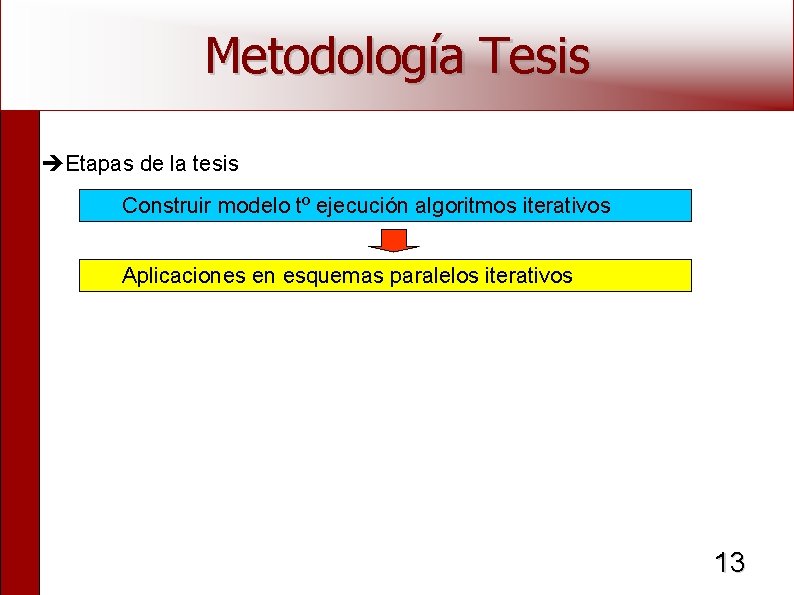 Metodología Tesis

➔Etapas de la tesis

Construir modelo tº ejecución algoritmos iterativos

Aplicaciones en esquemas paralelos iterativos

13